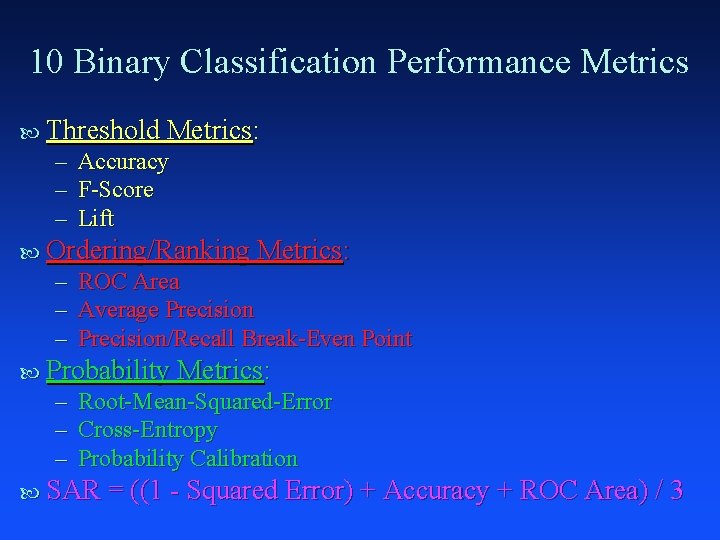 10 Binary Classification Performance Metrics

Threshold Metrics:
– Accuracy
– F-Score
– Lift

Ordering/Ranking Metrics:
– ROC Area
– Average Precision
– Precision/Recall Break-Even Point

Probability Metrics:
– Root-Mean-Squared-Error
– Cross-Entropy
– Probability Calibration

SAR = ((1 - Squared Error) + Accuracy + ROC Area) / 3